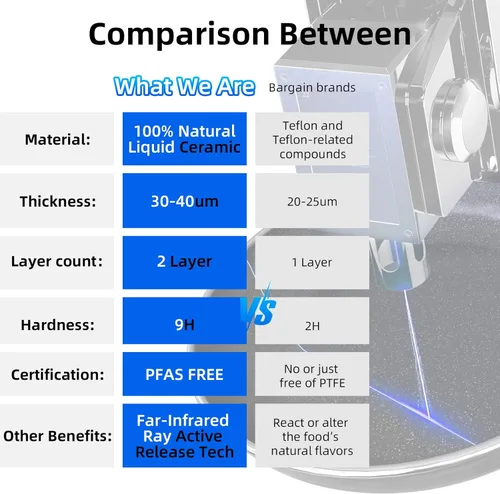 Comparison Between

| | What We Are | Bargain brands |
|---|---|---|
| Material: | 100% Natural Liquid Ceramic | Teflon and Teflon-related compounds |
| Thickness: | 30-40um | 20-25um |
| Layer count: | 2 Layer | 1 Layer |
| Hardness: | 9H | 2H |
| Certification: | PFAS FREE | No or just free of PTFE |
| Other Benefits: | Far-Infrared Ray Active Release Tech | React or alter the food's natural flavors |

VS